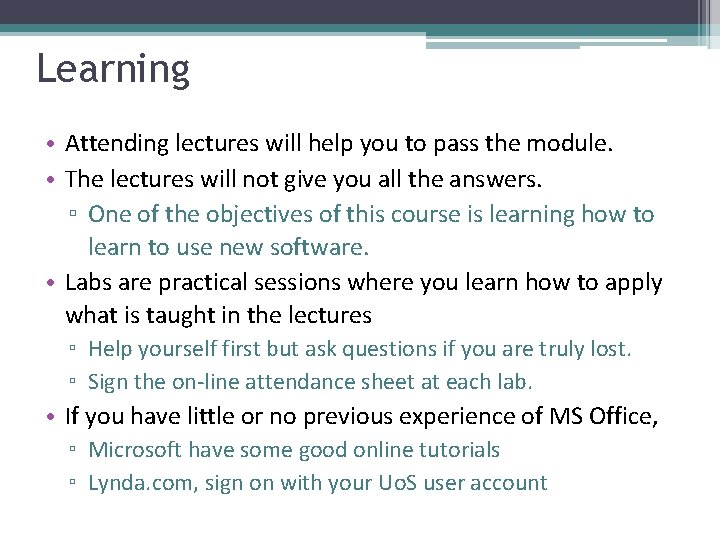 Learning

• Attending lectures will help you to pass the module.
• The lectures will not give you all the answers.
 ▫ One of the objectives of this course is learning how to learn to use new software.
• Labs are practical sessions where you learn how to apply what is taught in the lectures
 ▫ Help yourself first but ask questions if you are truly lost.
 ▫ Sign the on-line attendance sheet at each lab.
• If you have little or no previous experience of MS Office,
 ▫ Microsoft have some good online tutorials
 ▫ Lynda.com, sign on with your UoS user account